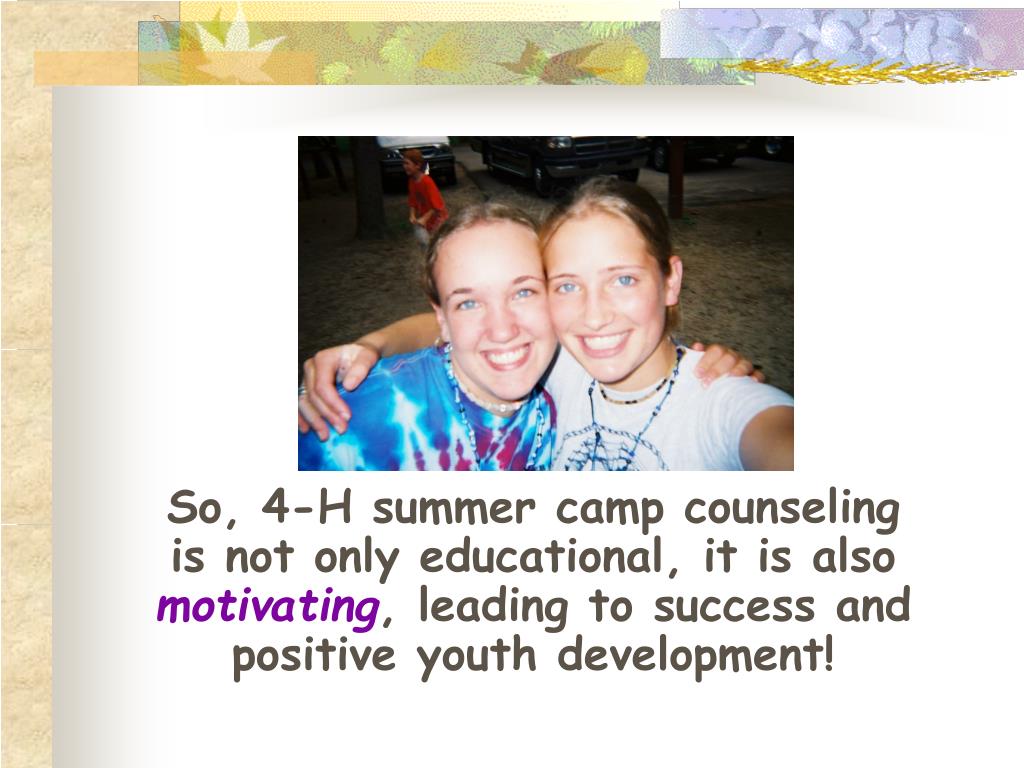 So, 4-H summer camp counseling is not only educational, it is also motivating, leading to success and positive youth development!